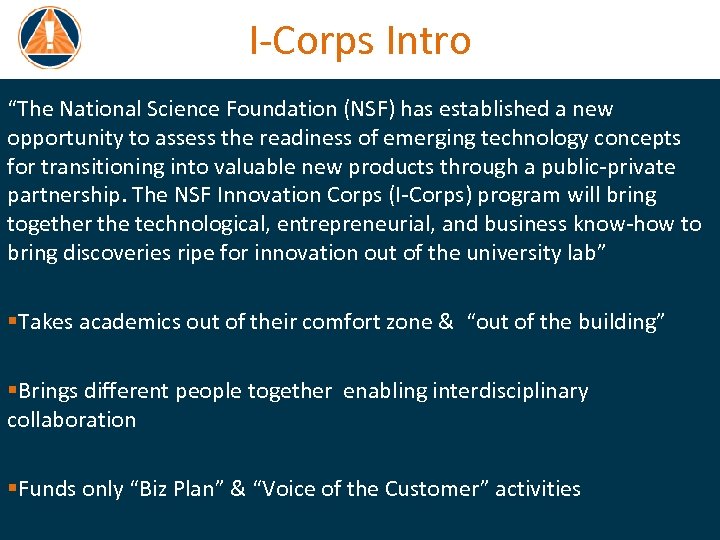 I-Corps Intro

“The National Science Foundation (NSF) has established a new opportunity to assess the readiness of emerging technology concepts for transitioning into valuable new products through a public-private partnership. The NSF Innovation Corps (I-Corps) program will bring together the technological, entrepreneurial, and business know-how to bring discoveries ripe for innovation out of the university lab”

▪Takes academics out of their comfort zone & “out of the building”

▪Brings different people together enabling interdisciplinary collaboration

▪Funds only “Biz Plan” & “Voice of the Customer” activities